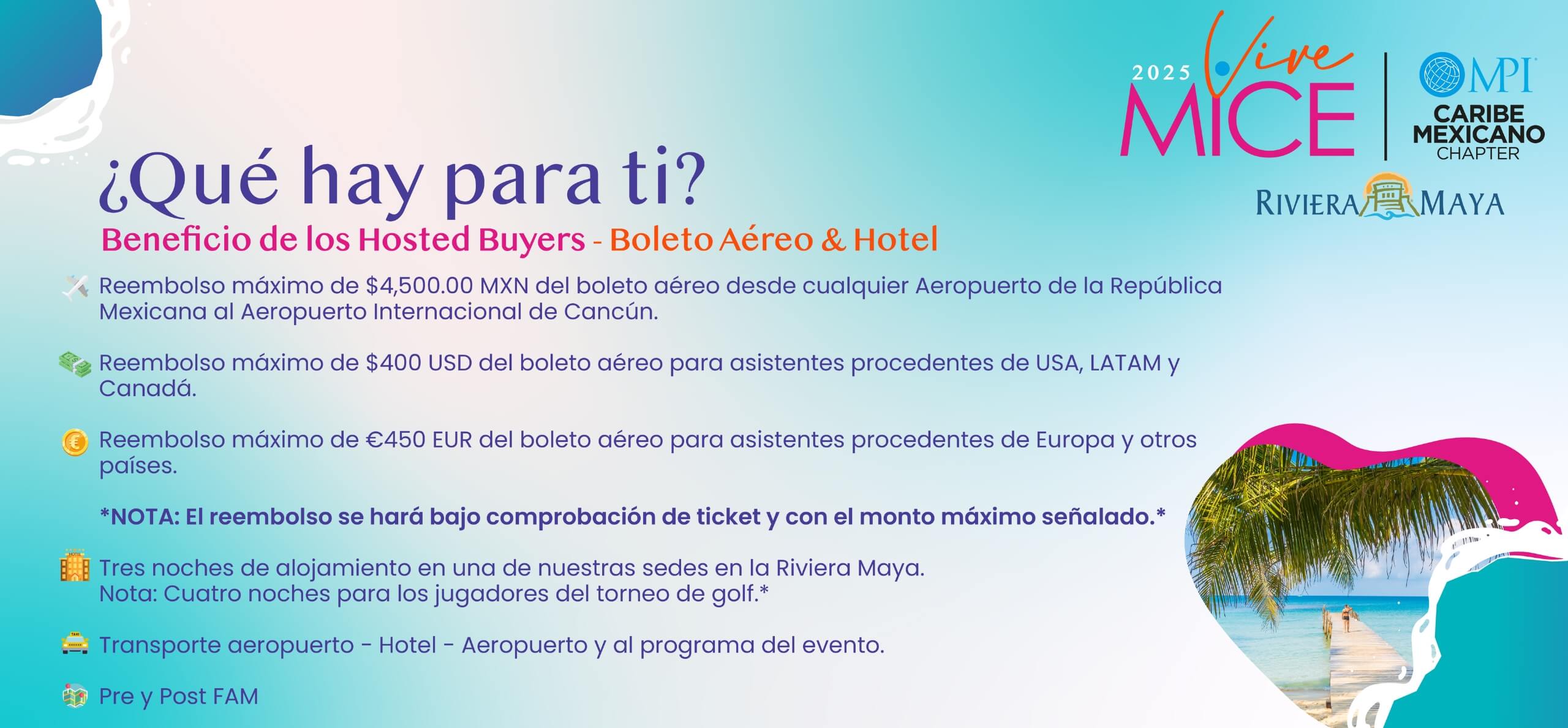 2025 Vive MICE

MPI CARIBE MEXICANO CHAPTER

RIVIERA MAYA

¿Qué hay para ti?

Beneficio de los Hosted Buyers - Boleto Aéreo & Hotel

Reembolso máximo de $4,500.00 MXN del boleto aéreo desde cualquier Aeropuerto de la República Mexicana al Aeropuerto Internacional de Cancún.

Reembolso máximo de $400 USD del boleto aéreo para asistentes procedentes de USA, LATAM y Canadá.

Reembolso máximo de €450 EUR del boleto aéreo para asistentes procedentes de Europa y otros países.

*NOTA: El reembolso se hará bajo comprobación de ticket y con el monto máximo señalado.*

Tres noches de alojamiento en una de nuestras sedes en la Riviera Maya.
Nota: Cuatro noches para los jugadores del torneo de golf.*

Transporte aeropuerto - Hotel - Aeropuerto y al programa del evento.

Pre y Post FAM